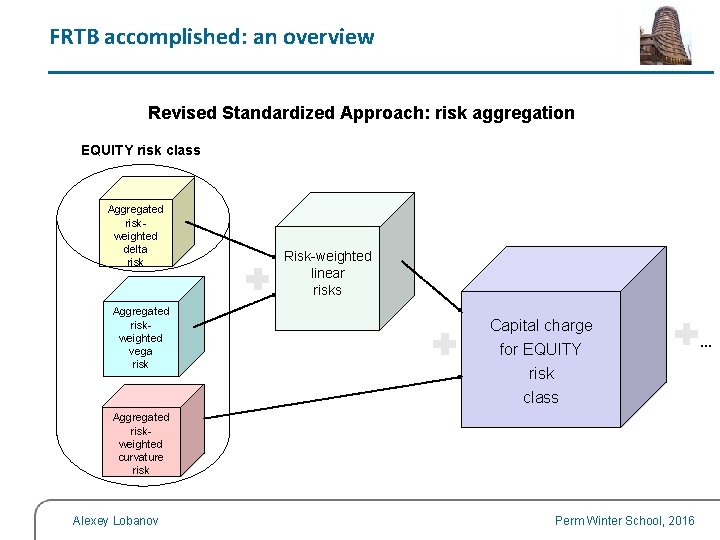 FRTB accomplished: an overview

Revised Standardized Approach: risk aggregation

EQUITY risk class

Aggregated risk-weighted delta risk

Aggregated risk-weighted vega risk

Aggregated risk-weighted curvature risk

Risk-weighted linear risks

Capital charge for EQUITY risk class

...

Alexey Lobanov

Perm Winter School, 2016